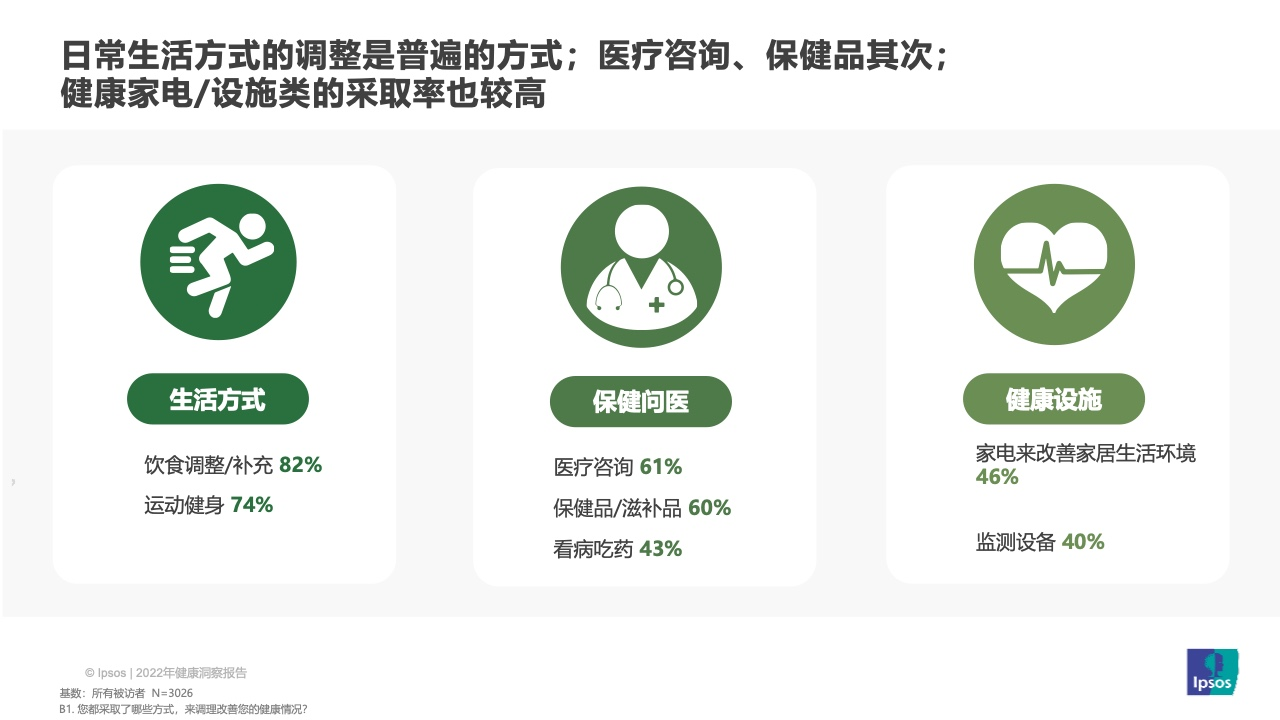 日常生活方式的调整是普遍的方式；医疗咨询、保健品其次；健康家电/设施类的采取率也较高

生活方式

饮食调整/补充 82%

运动健身 74%

保健问医

医疗咨询 61%

保健品/滋补品 60%

看病吃药 43%

健康设施

家电来改善家居生活环境 46%

监测设备 40%

© Ipsos | 2022年健康洞察报告

基数：所有被访者 N=3026

B1. 您都采取了哪些方式，来调理改善您的健康情况？

Ipsos